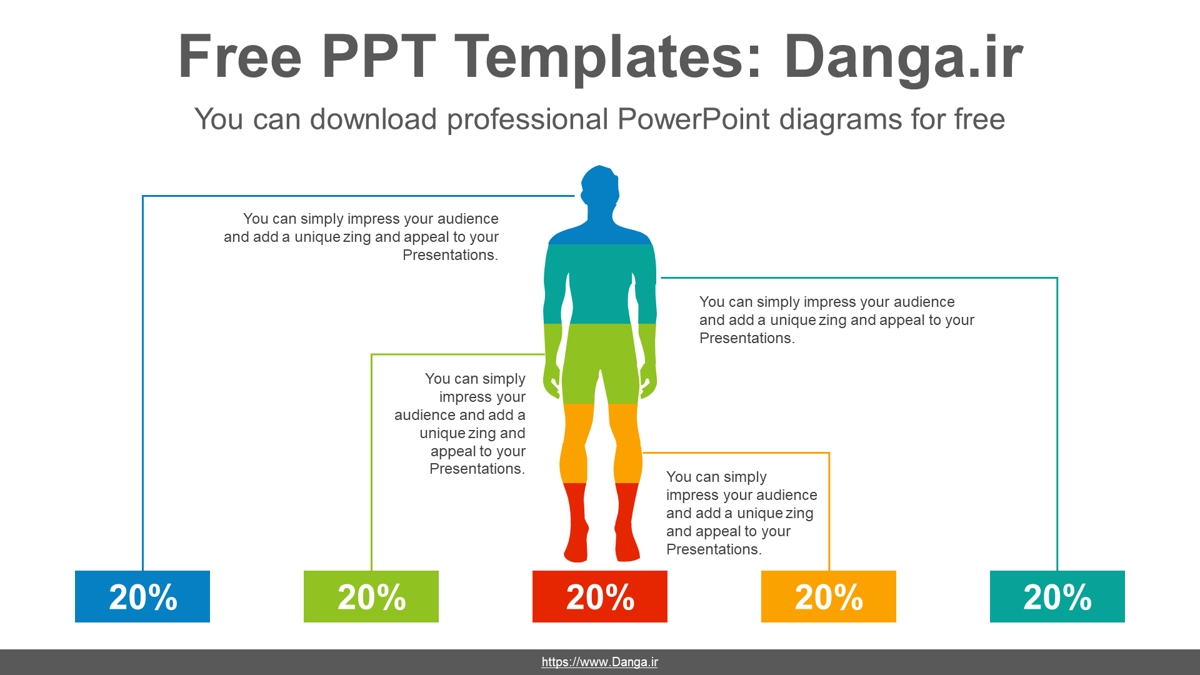 Free PPT Templates: Danga.ir

You can download professional PowerPoint diagrams for free

You can simply impress your audience and add a unique zing and appeal to your Presentations.

You can simply impress your audience and add a unique zing and appeal to your Presentations.

You can simply impress your audience and add a unique zing and appeal to your Presentations.

You can simply impress your audience and add a unique zing and appeal to your Presentations.

20%

20%

20%

20%

20%

https://www.Danga.ir